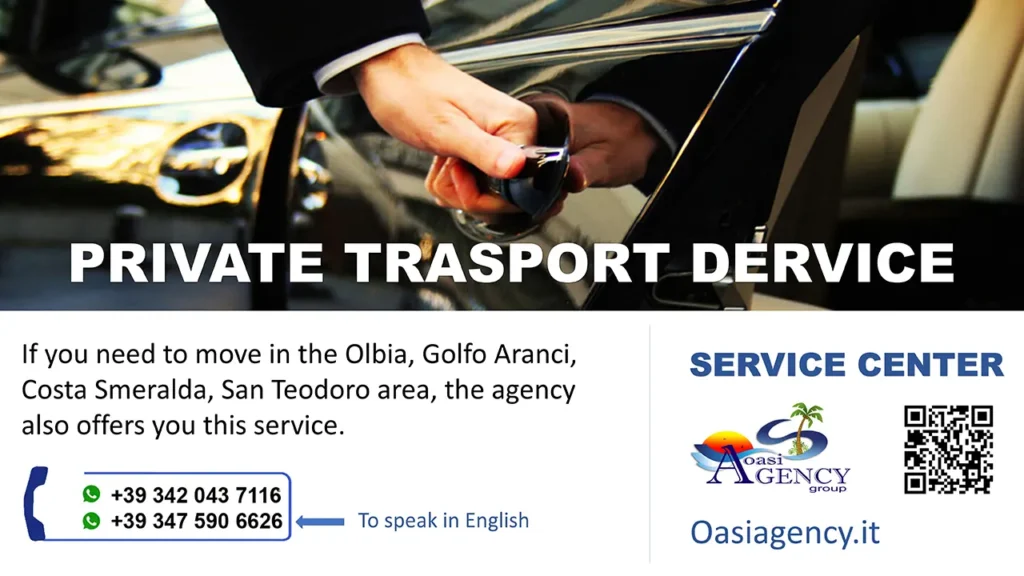 PRIVATE TRASPORT DERVICE

If you need to move in the Olbia, Golfo Aranci, Costa Smeralda, San Teodoro area, the agency also offers you this service.

+39 342 043 7116
+39 347 590 6626

To speak in English

SERVICE CENTER

Oasi AGENCY group

Oasiagency.it